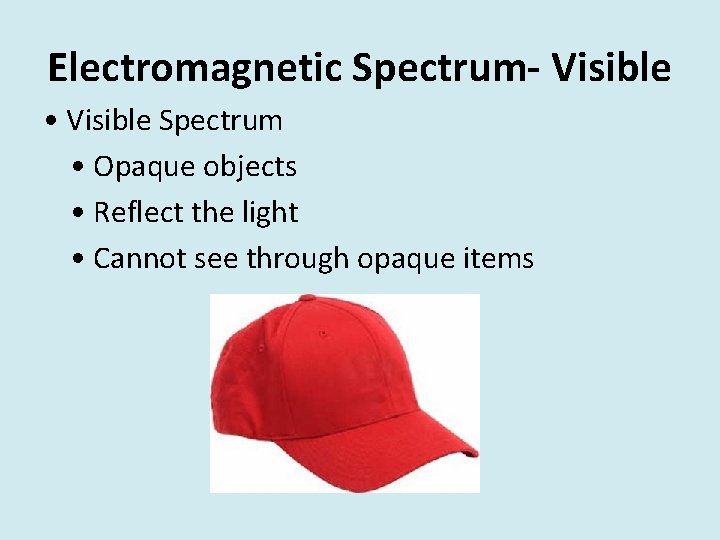 Electromagnetic Spectrum- Visible

• Visible Spectrum
  • Opaque objects
  • Reflect the light
  • Cannot see through opaque items